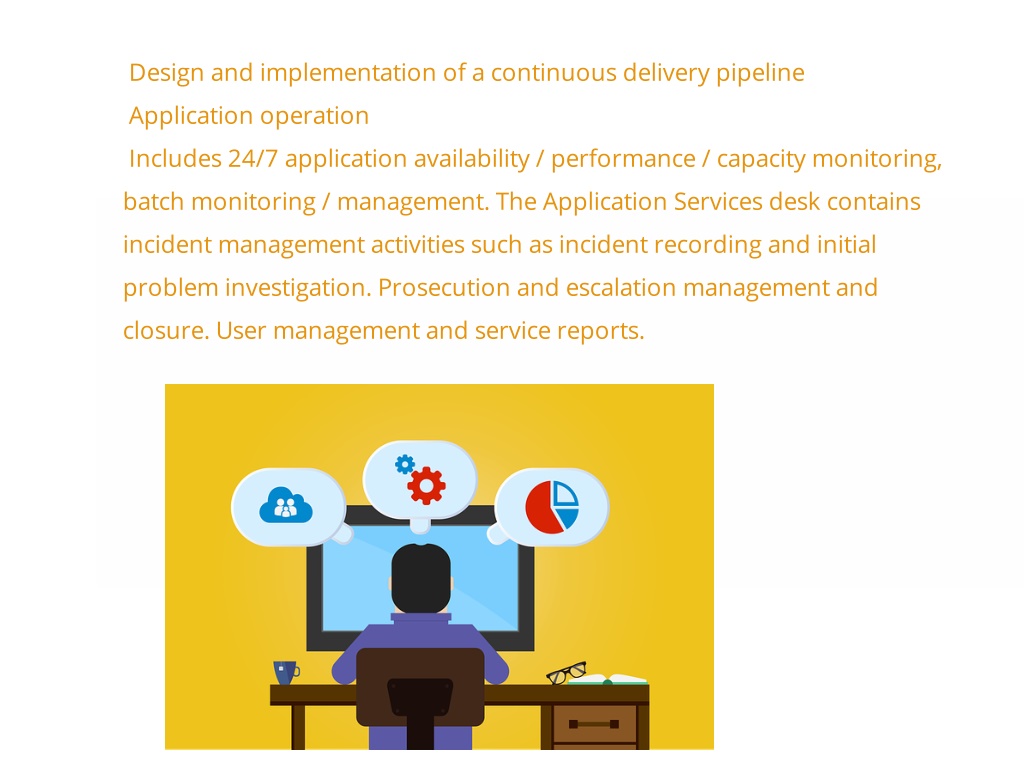 Design and implementation of a continuous delivery pipeline

Application operation

Includes 24/7 application availability / performance / capacity monitoring, batch monitoring / management. The Application Services desk contains incident management activities such as incident recording and initial problem investigation. Prosecution and escalation management and closure. User management and service reports.